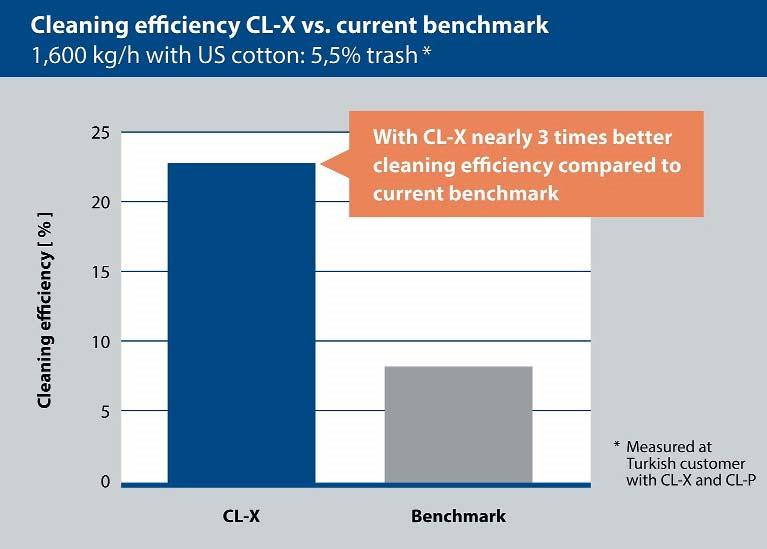 Cleaning efficiency CL-X vs. current benchmark
1,600 kg/h with US cotton: 5,5% trash *

With CL-X nearly 3 times better cleaning efficiency compared to current benchmark

Cleaning efficiency [ % ]

25
20
15
10
5
0

CL-X
Benchmark

* Measured at Turkish customer with CL-X and CL-P